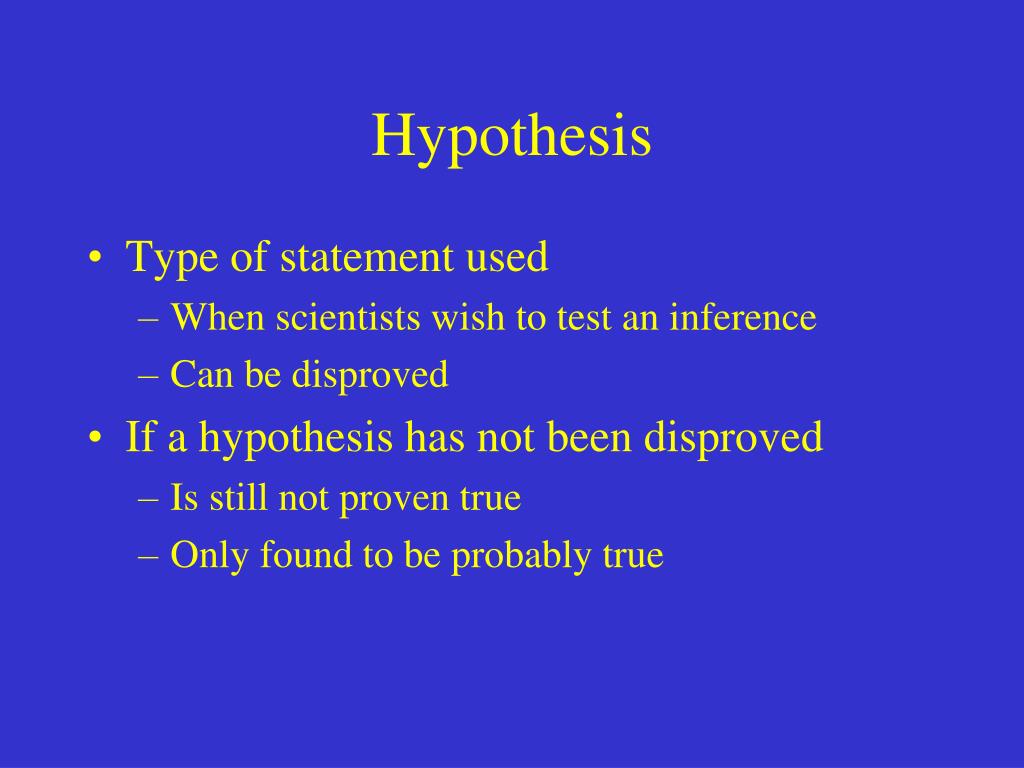 Hypothesis

• Type of statement used
– When scientists wish to test an inference
– Can be disproved
• If a hypothesis has not been disproved
– Is still not proven true
– Only found to be probably true